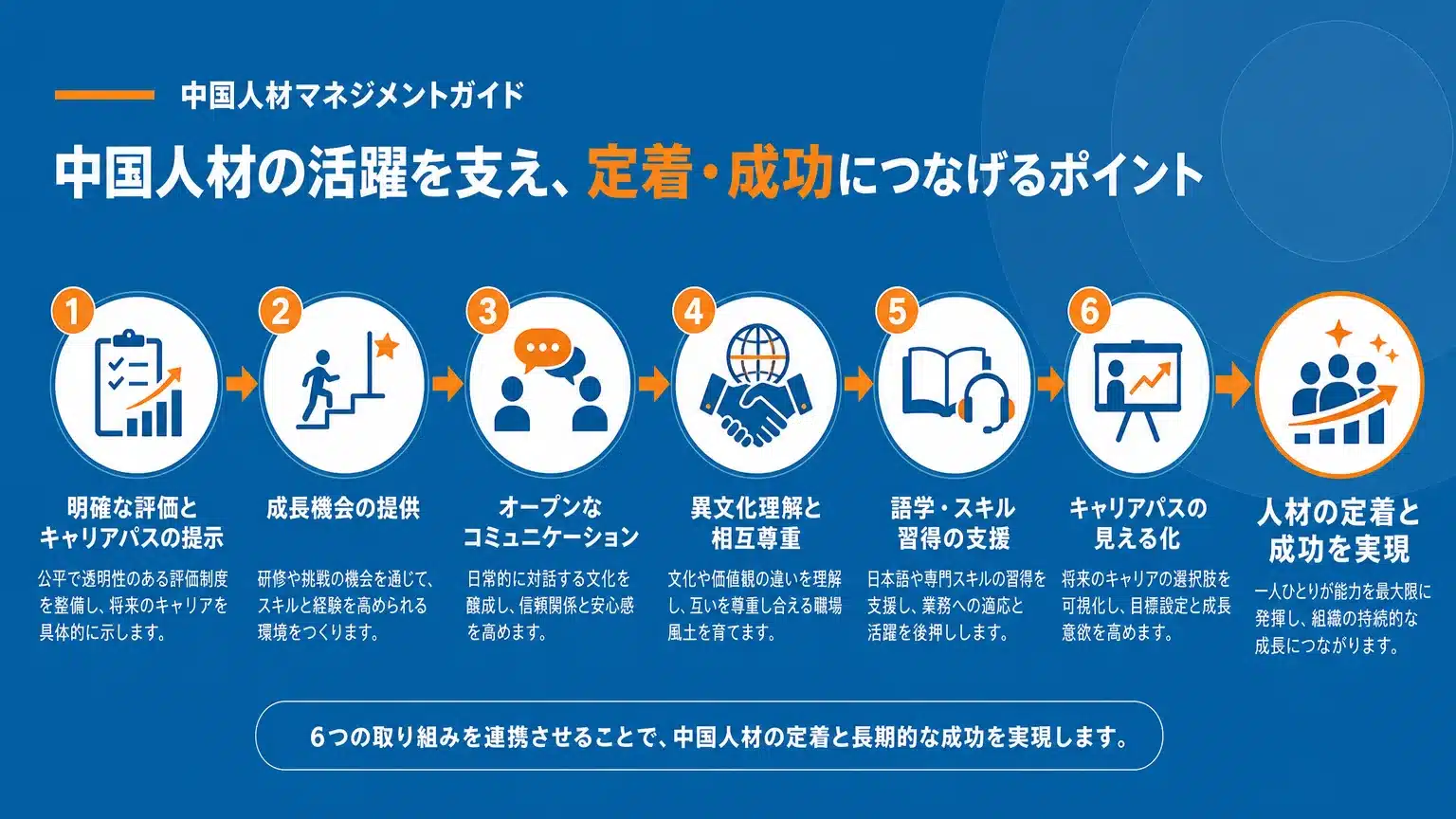 中国人材マネジメントガイド

中国人材の活躍を支え、定着・成功につなげるポイント

1
明確な評価とキャリアパスの提示
公平で透明性のある評価制度を整備し、将来のキャリアを具体的に示します。

2
成長機会の提供
研修や挑戦の機会を通じて、スキルと経験を高められる環境をつくります。

3
オープンなコミュニケーション
日常的に対話する文化を醸成し、信頼関係と安心感を高めます。

4
異文化理解と相互尊重
文化や価値観の違いを理解し、互いを尊重し合える職場風土を育てます。

5
語学・スキル習得の支援
日本語や専門スキルの習得を支援し、業務への適応と活躍を後押しします。

6
キャリアパスの見える化
将来のキャリアの選択肢を可視化し、目標設定と成長意欲を高めます。

人材の定着と成功を実現
一人ひとりが能力を最大限に発揮し、組織の持続的な成長につながります。

6つの取り組みを連携させることで、中国人材の定着と長期的な成功を実現します。